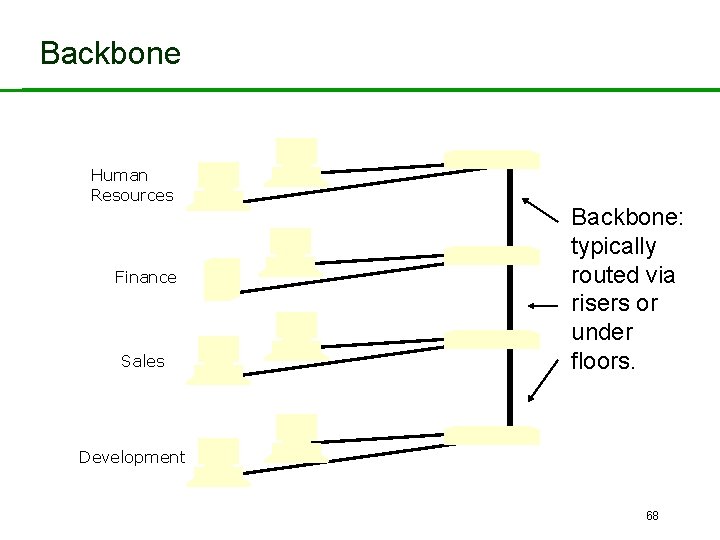 Backbone

Human Resources

Finance

Sales

Development

Backbone: typically routed via risers or under floors.

68